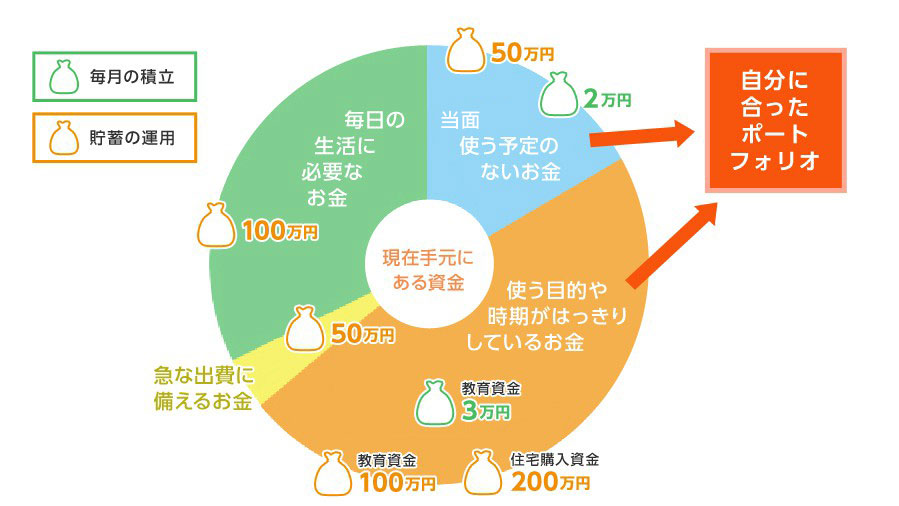 毎月の積立

貯蓄の運用

50万円

2万円

自分に合ったポートフォリオ

毎日の生活に必要なお金

当面使う予定のないお金

100万円

現在手元にある資金

使う目的や時期がはっきりしているお金

50万円

急な出費に備えるお金

教育資金
3万円

教育資金
100万円

住宅購入資金
200万円